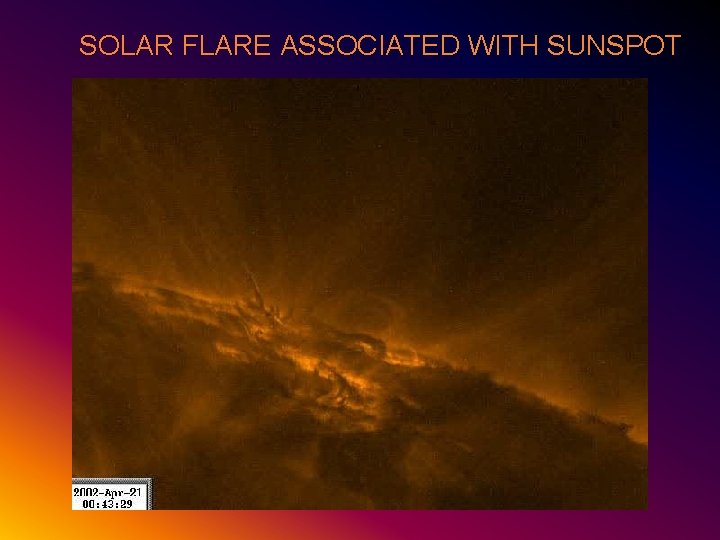 SOLAR FLARE ASSOCIATED WITH SUNSPOT

2002-Apr-21
00:43:29